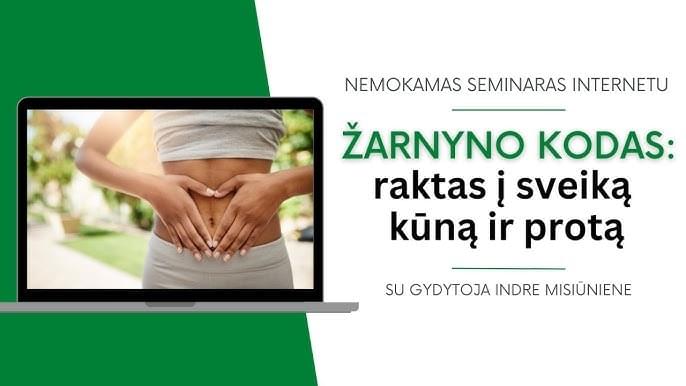 NEMOKAMAS SEMINARAS INTERNETU

ŽARNYNO KODAS: raktas į sveiką kūną ir protą

SU GYDYTOJA INDRE MISIŪNIENE